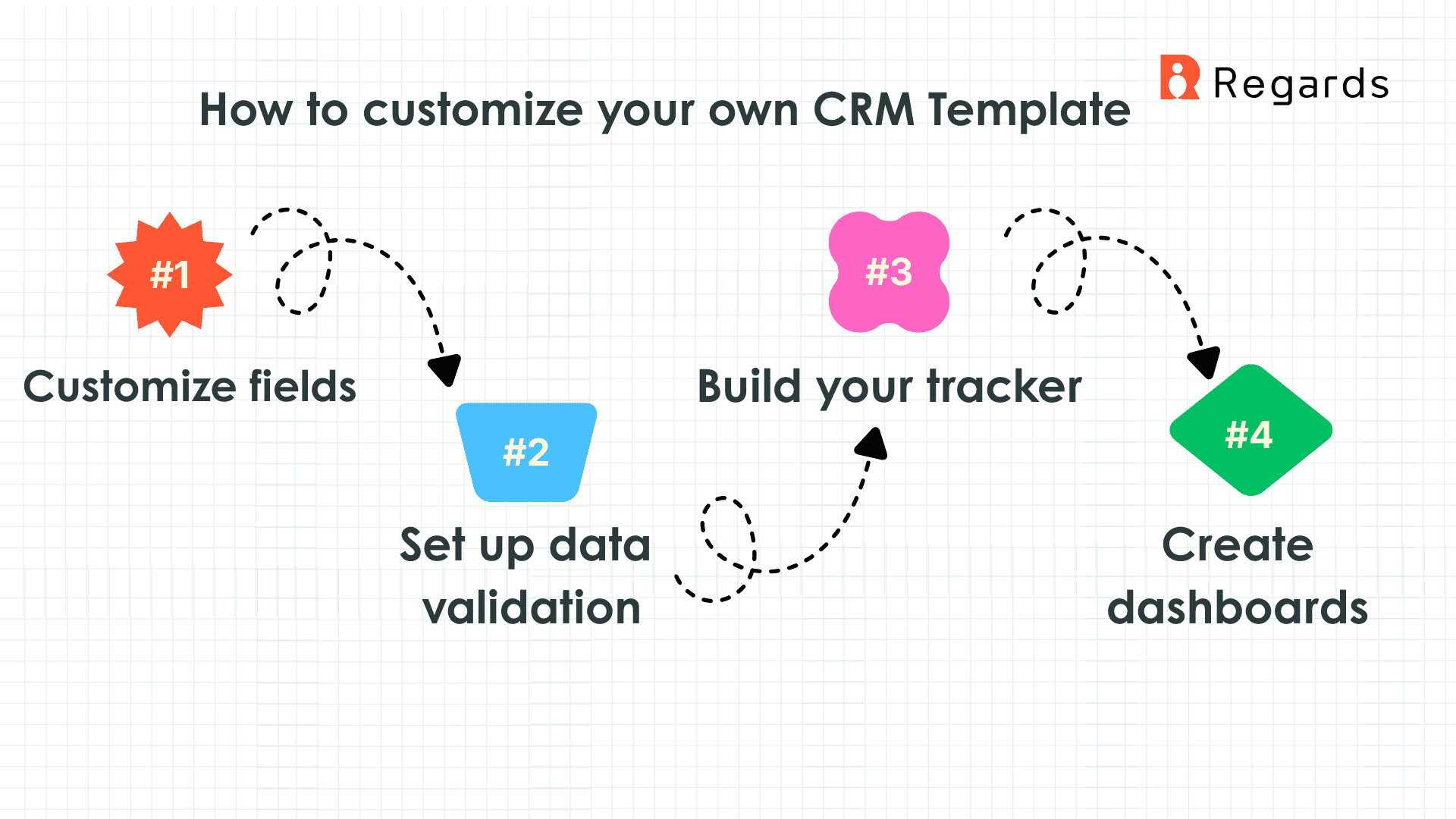 Regards

How to customize your own CRM Template

#1
Customize fields

#2
Set up data validation

#3
Build your tracker

#4
Create dashboards